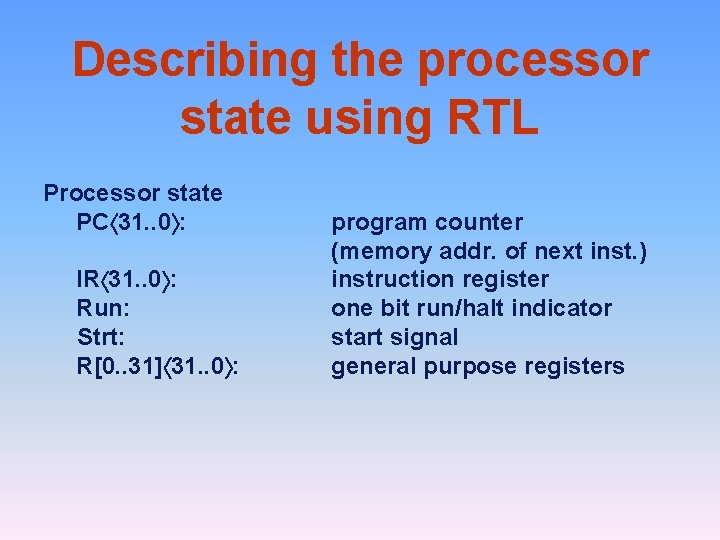 Describing the processor state using RTL

Processor state

PC⟨31..0⟩: program counter (memory addr. of next inst.)

IR⟨31..0⟩: instruction register

Run: one bit run/halt indicator

Strt: start signal

R[0..31]⟨31..0⟩: general purpose registers